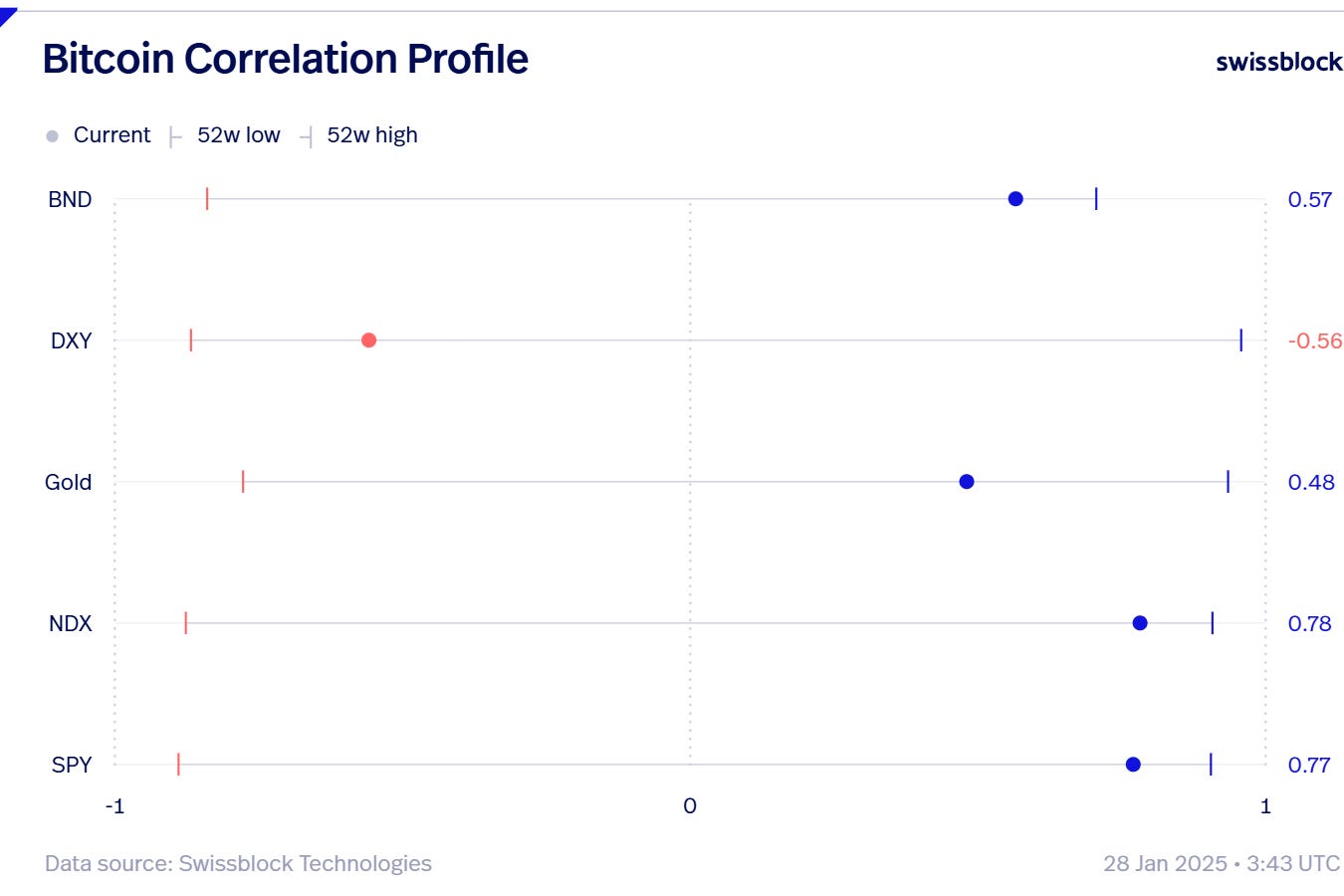 Bitcoin Correlation Profile

swissblock

Current 52w low 52w high

BND 0.57

DXY -0.56

Gold 0.48

NDX 0.78

SPY 0.77

-1 0 1

Data source: Swissblock Technologies

28 Jan 2025 • 3:43 UTC